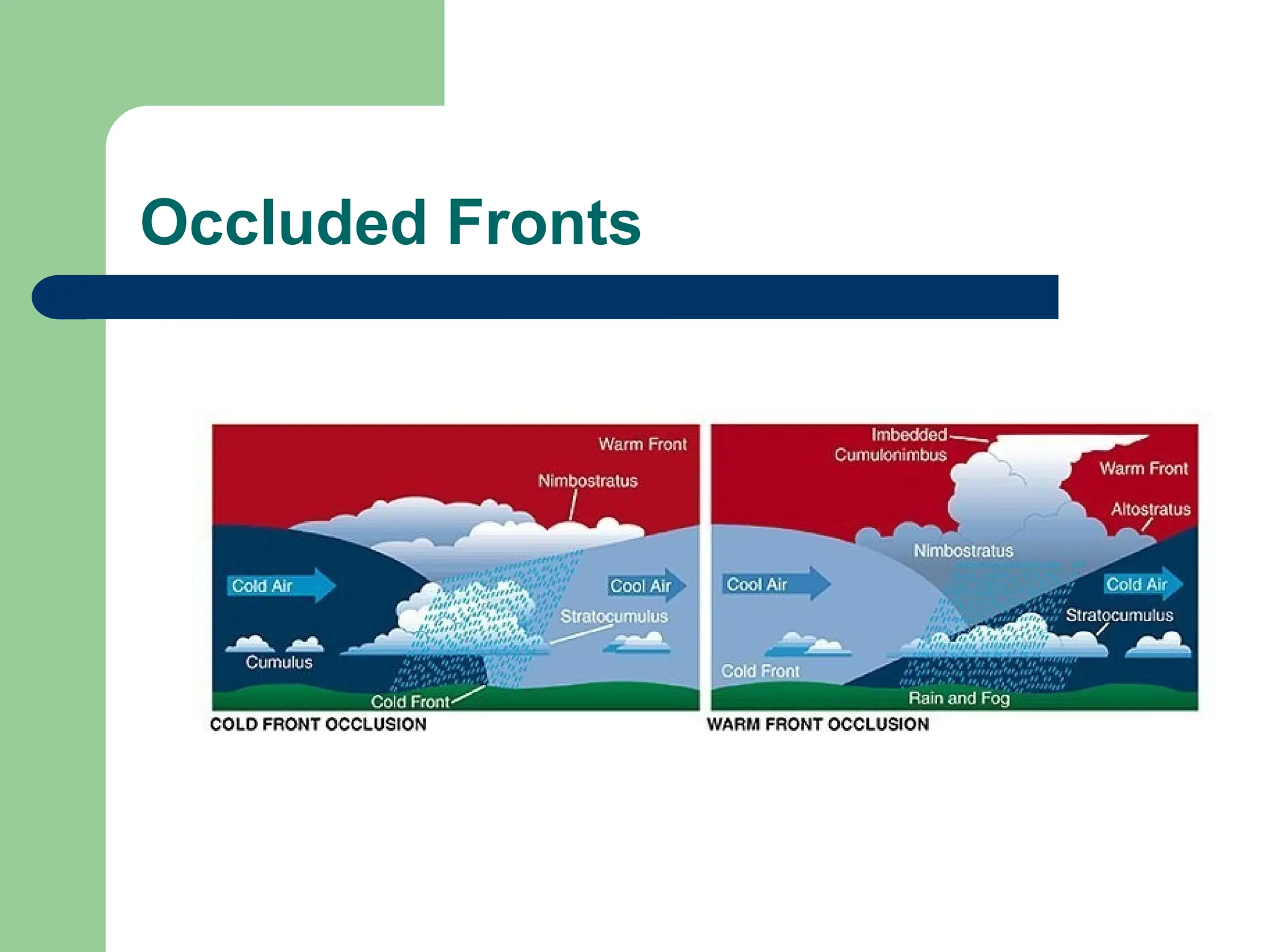 Occluded Fronts

Warm Front
Nimbostratus
Cold Air
Cool Air
Stratocumulus
Cumulus
Cold Front
COLD FRONT OCCLUSION

Imbedded Cumulonimbus
Warm Front
Altostratus
Nimbostratus
Cool Air
Cold Air
Stratocumulus
Cold Front
Rain and Fog
WARM FRONT OCCLUSION